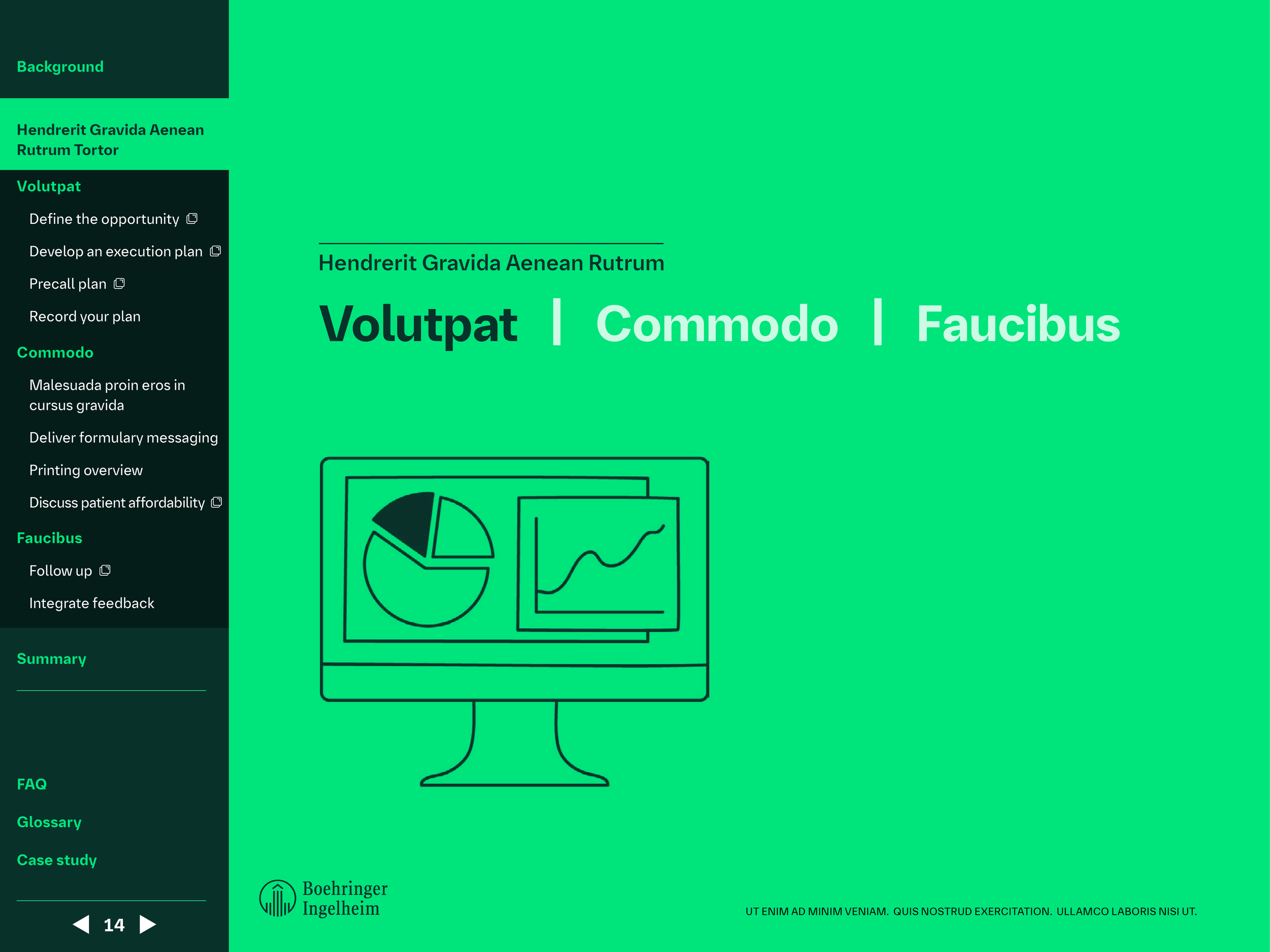 Background

Hendrerit Gravida Aenean Rutrum Tortor

Volutpat

Define the opportunity

Develop an execution plan

Precall plan

Record your plan

Commodo

Malesuada proin eros in cursus gravida

Deliver formulary messaging

Printing overview

Discuss patient affordability

Faucibus

Follow up

Integrate feedback

Summary

FAQ

Glossary

Case study

14

Hendrerit Gravida Aenean Rutrum

Volutpat | Commodo | Faucibus

Boehringer Ingelheim

UT ENIM AD MINIM VENIAM. QUIS NOSTRUD EXERCITATION. ULLAMCO LABORIS NISI UT.